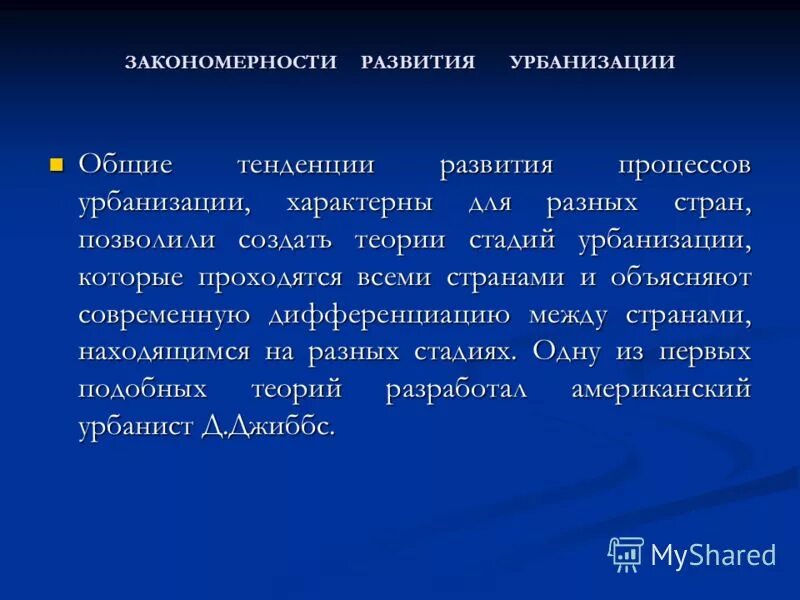 ЗАКОНОМЕРНОСТИ РАЗВИТИЯ УРБАНИЗАЦИИ

Общие тенденции развития процессов урбанизации, характерны для разных стран, позволили создать теории стадий урбанизации, которые проходятся всеми странами и объясняют современную дифференциацию между странами, находящимся на разных стадиях. Одну из первых подобных теорий разработал американский урбанист Д.Джиббс.

MyShared